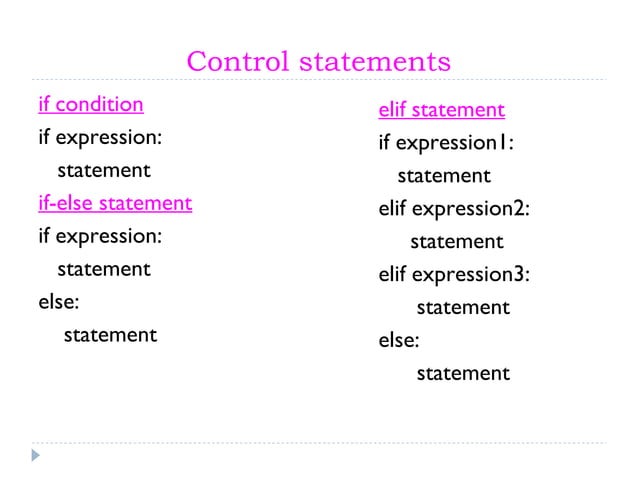 Control statements

if condition

if expression:

statement

if-else statement

if expression:

statement

else:

statement

elif statement

if expression1:

statement

elif expression2:

statement

elif expression3:

statement

else:

statement